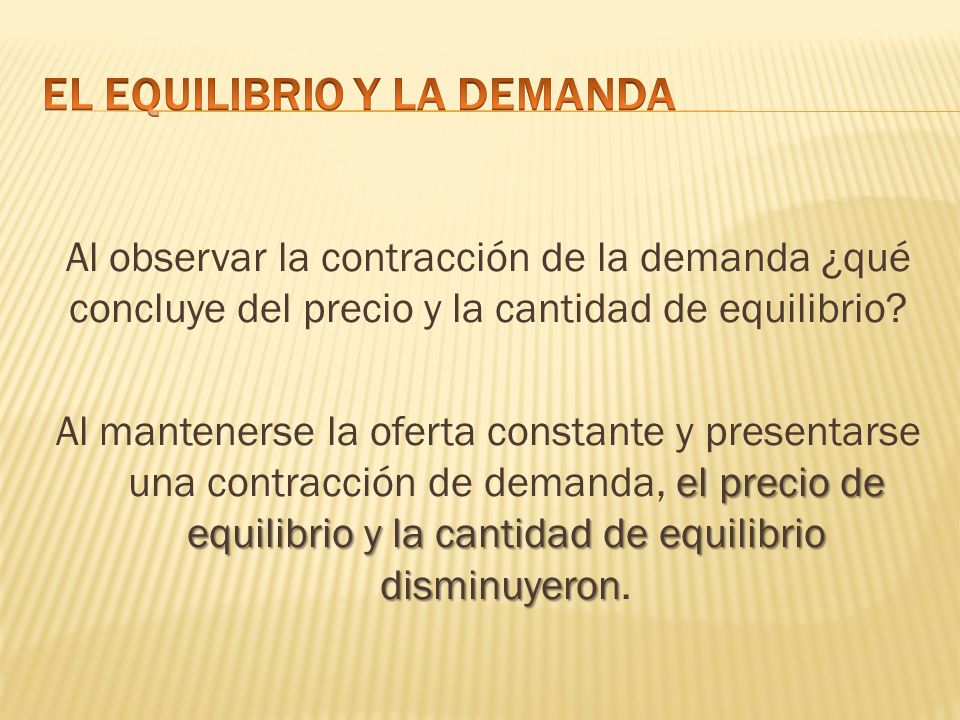 EL EQUILIBRIO Y LA DEMANDA

Al observar la contracción de la demanda ¿qué concluye del precio y la cantidad de equilibrio?

Al mantenerse la oferta constante y presentarse una contracción de demanda, el precio de equilibrio y la cantidad de equilibrio disminuyeron.